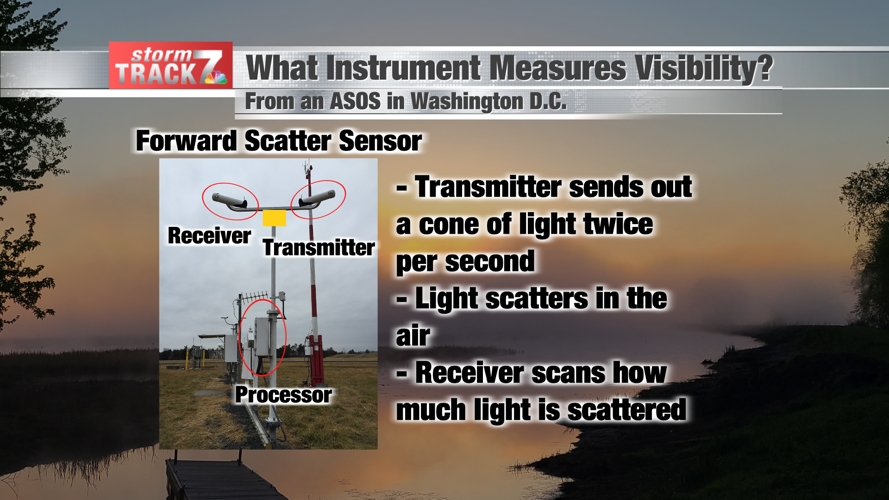 storm TRACK 7

What Instrument Measures Visibility?

From an ASOS in Washington D.C.

Forward Scatter Sensor

Receiver

Transmitter

Processor

- Transmitter sends out a cone of light twice per second
- Light scatters in the air
- Receiver scans how much light is scattered